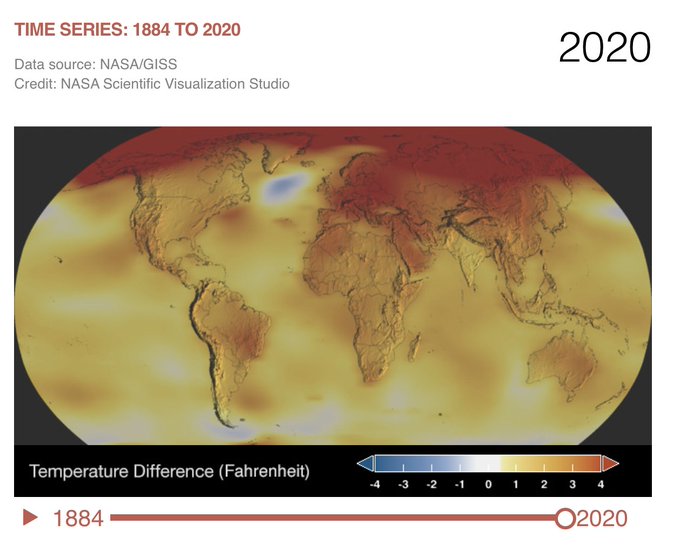 TIME SERIES: 1884 TO 2020

2020

Data source: NASA/GISS
Credit: NASA Scientific Visualization Studio

Temperature Difference (Fahrenheit)

-4 -3 -2 -1 0 1 2 3 4

1884 2020